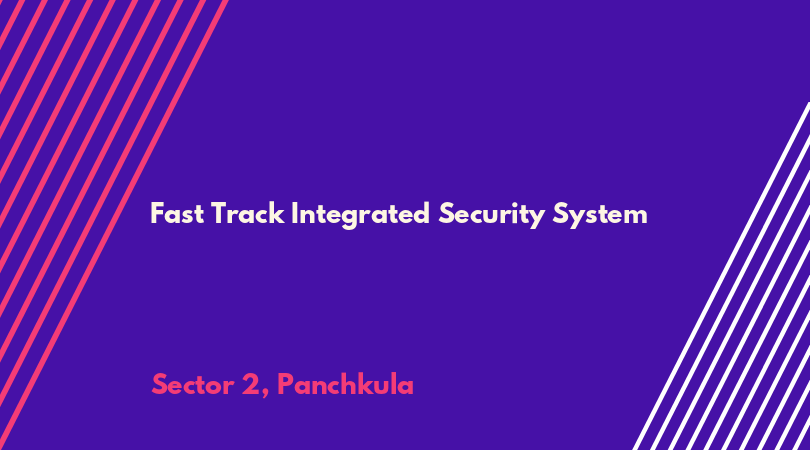 Fast Track Integrated Security System

Sector 2, Panchkula